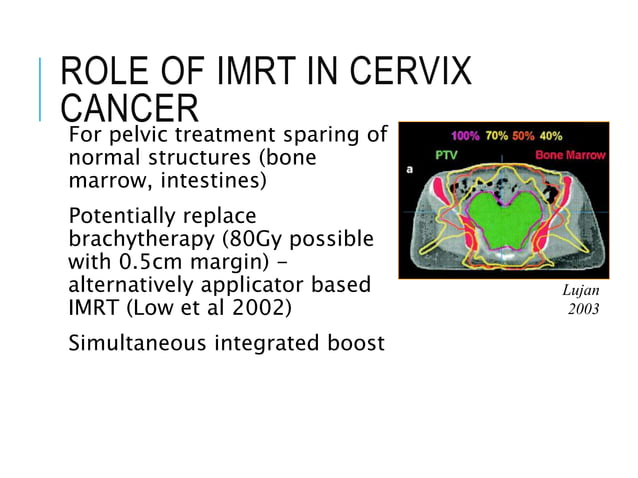 ROLE OF IMRT IN CERVIX CANCER

For pelvic treatment sparing of normal structures (bone marrow, intestines)

Potentially replace brachytherapy (80Gy possible with 0.5cm margin) – alternatively applicator based IMRT (Low et al 2002)

Simultaneous integrated boost

100% 70% 50% 40%
PTV
Bone Marrow
a

Lujan
2003